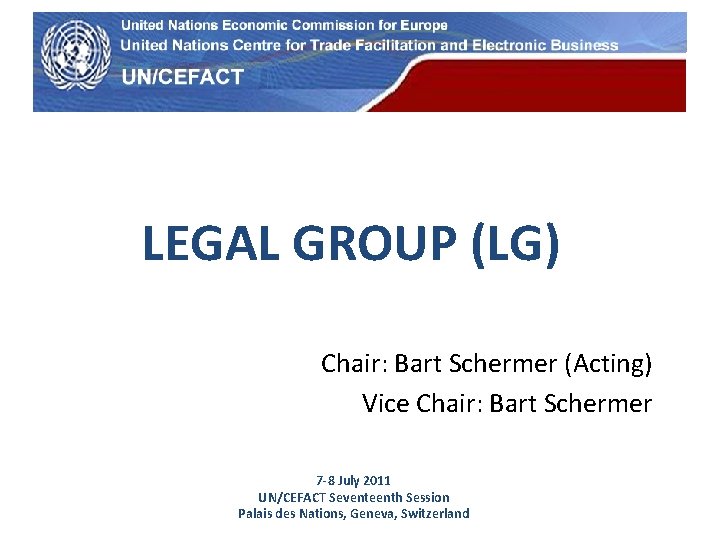 United Nations Economic Commission for Europe
United Nations Centre for Trade Facilitation and Electronic Business
UN/CEFACT

LEGAL GROUP (LG)

Chair: Bart Schermer (Acting)
Vice Chair: Bart Schermer

7-8 July 2011
UN/CEFACT Seventeenth Session
Palais des Nations, Geneva, Switzerland